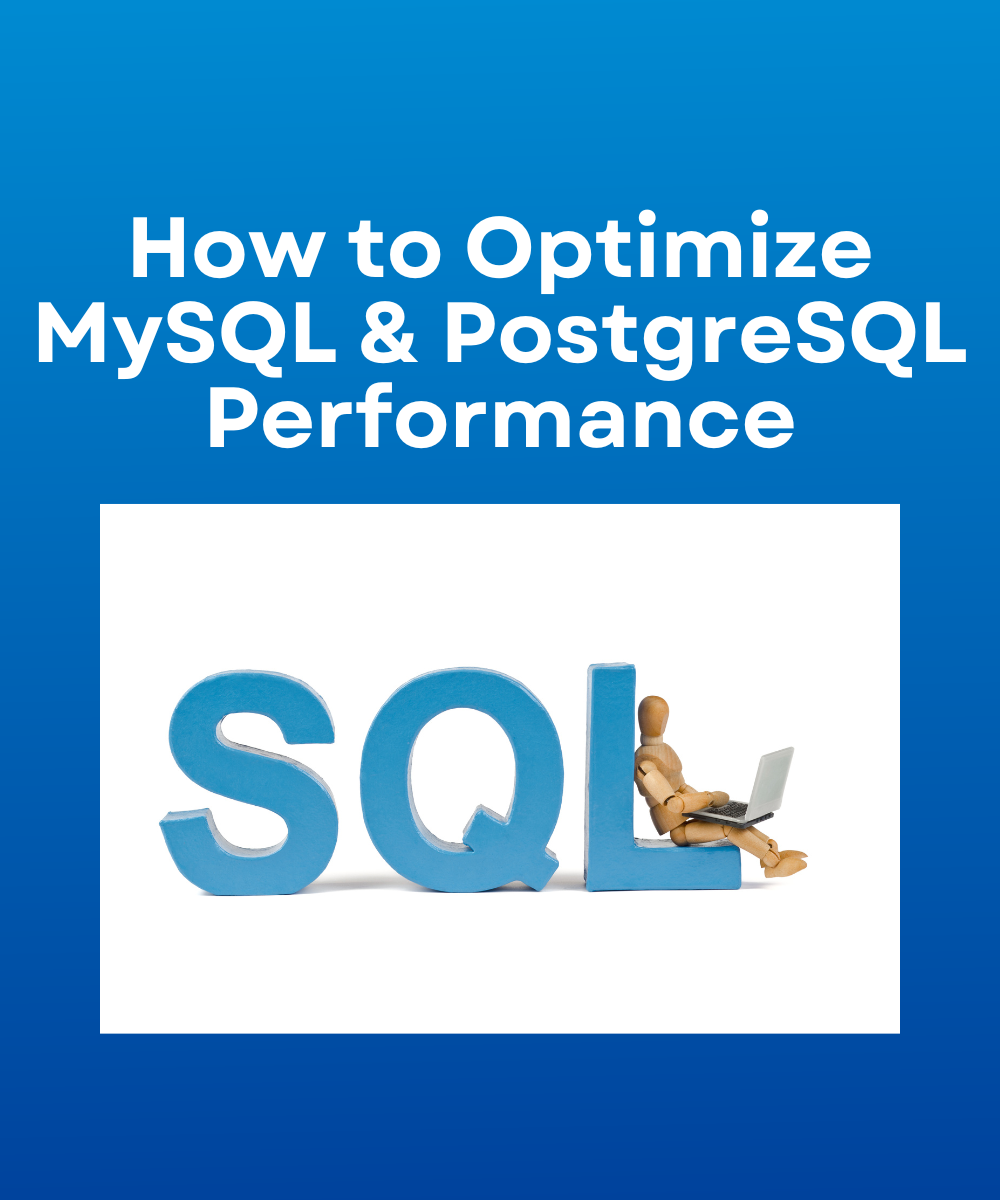 How to Optimize MySQL & PostgreSQL Performance

SQL